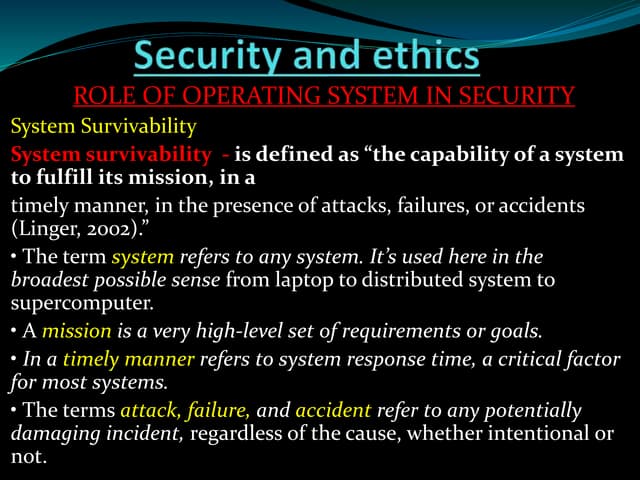 Security and ethics
ROLE OF OPERATING SYSTEM IN SECURITY
System Survivability
System survivability - is defined as “the capability of a system to fulfill its mission, in a

timely manner, in the presence of attacks, failures, or accidents (Linger, 2002).”

• The term system refers to any system. It’s used here in the broadest possible sense from laptop to distributed system to supercomputer.

• A mission is a very high-level set of requirements or goals.

• In a timely manner refers to system response time, a critical factor for most systems.

• The terms attack, failure, and accident refer to any potentially damaging incident, regardless of the cause, whether intentional or not.